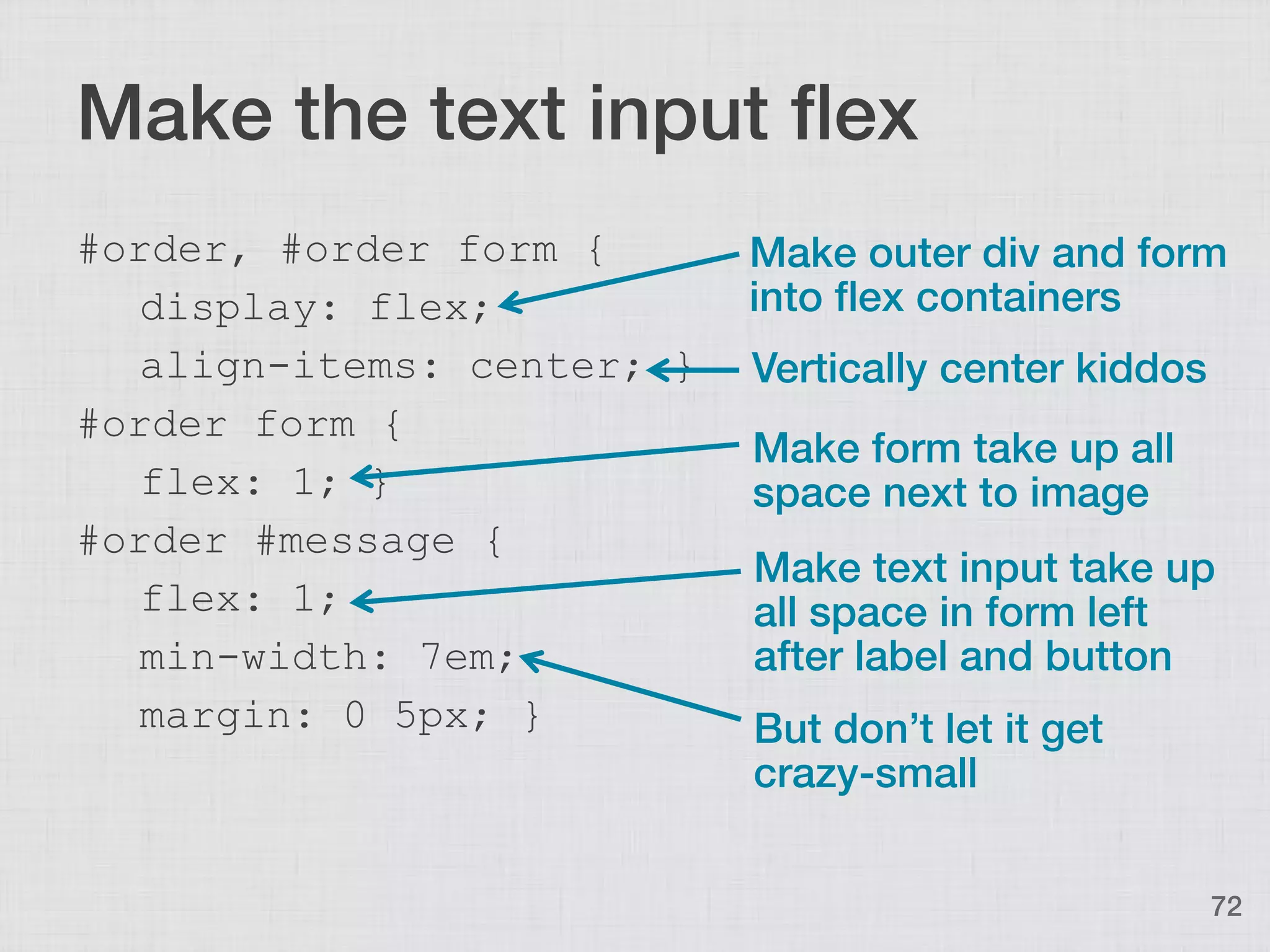 Make the text input flex

#order, #order form {
display: flex;
align-items: center; }
#order form {
flex: 1; }
#order #message {
flex: 1;
min-width: 7em;
margin: 0 5px; }

Make outer div and form into flex containers

Vertically center kiddos

Make form take up all space next to image

Make text input take up all space in form left after label and button

But don’t let it get crazy-small

72